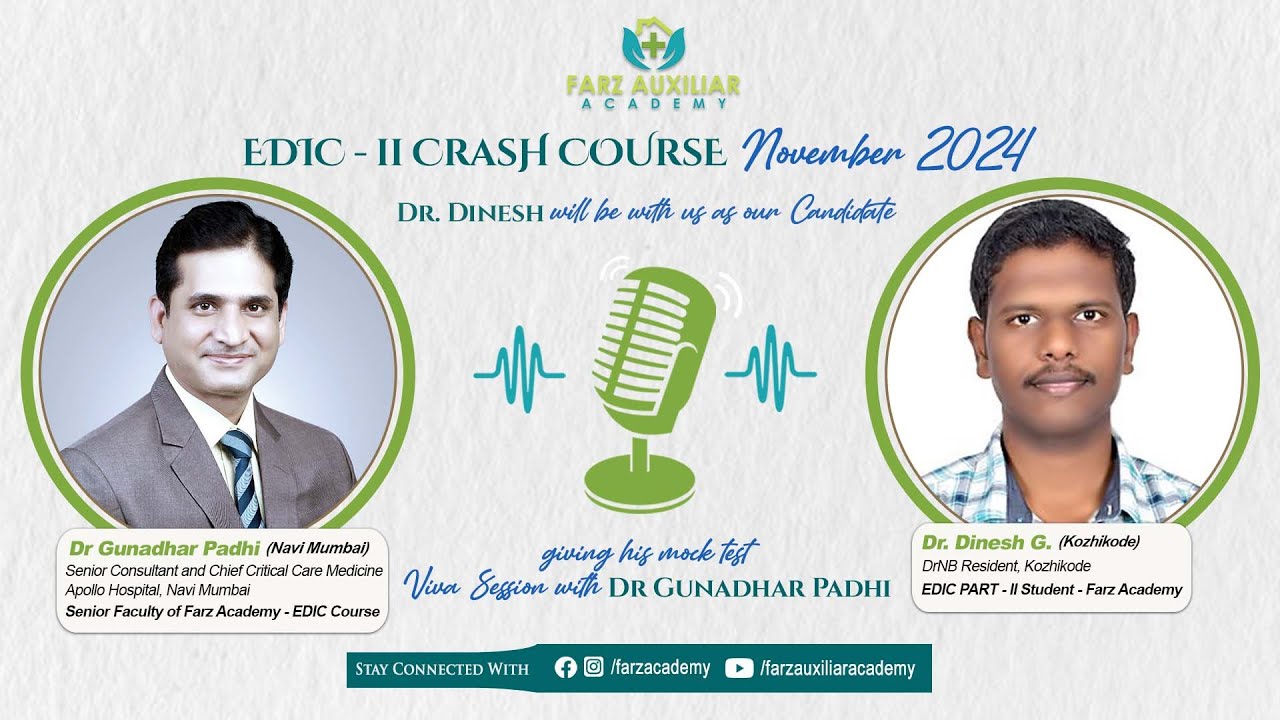 FARZ AUXILIAR
ACADEMY

EDIC - II CRASH COURSE November 2024

DR. DINESH will be with us as our Candidate

Dr Gunadhar Padhi (Navi Mumbai)
Senior Consultant and Chief Critical Care Medicine
Apollo Hospital, Navi Mumbai
Senior Faculty of Farz Academy - EDIC Course

giving his mock test
Viva Session with DR GUNADHAR PADHI

Dr. Dinesh G. (Kozhikode)
DrNB Resident, Kozhikode
EDIC PART - II Student - Farz Academy

STAY CONNECTED WITH /farzacademy /farzauxiliaracademy